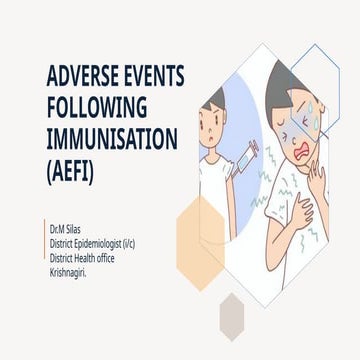 ADVERSE EVENTS FOLLOWING IMMUNISATION (AEFI)

Dr.M Silas
District Epidemiologist (i/c)
District Health office
Krishnagiri.